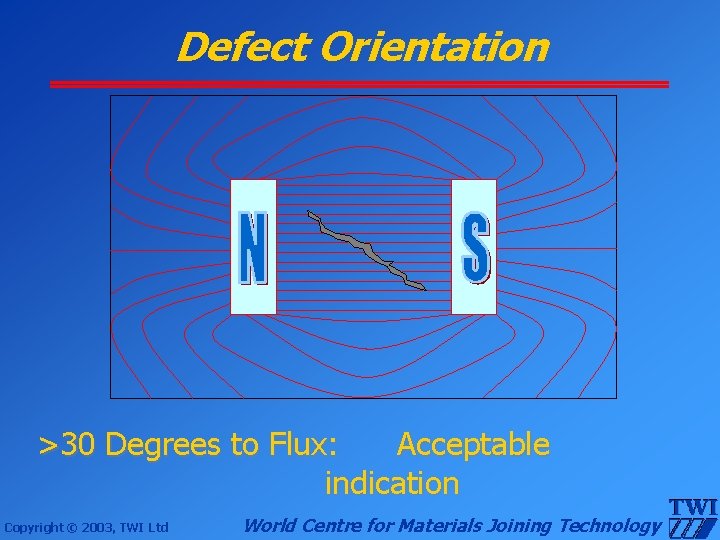 Defect Orientation

N

S

>30 Degrees to Flux: Acceptable indication

Copyright © 2003, TWI Ltd

World Centre for Materials Joining Technology

TWI